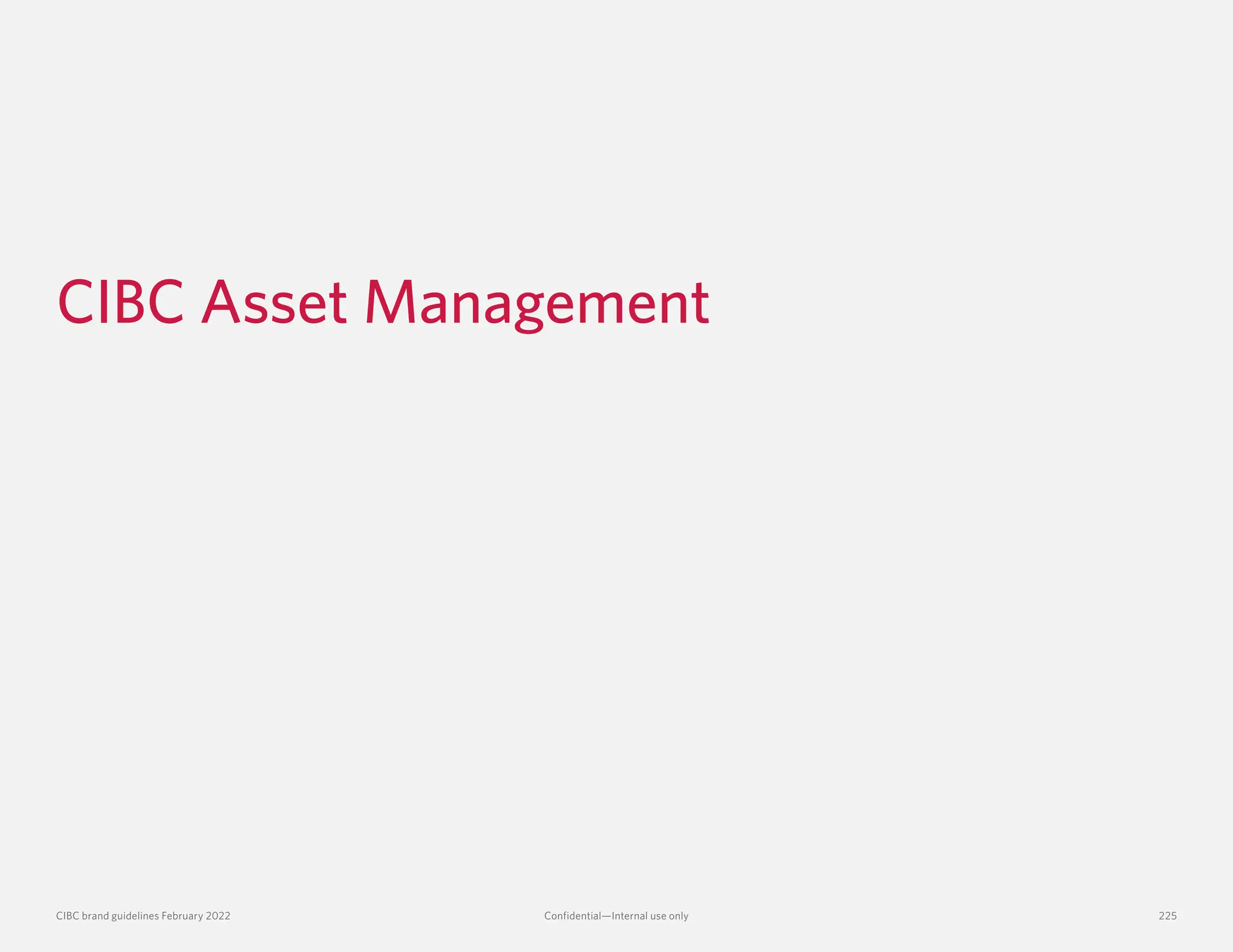 CIBC Asset Management

CIBC brand guidelines February 2022

Confidential—Internal use only

225